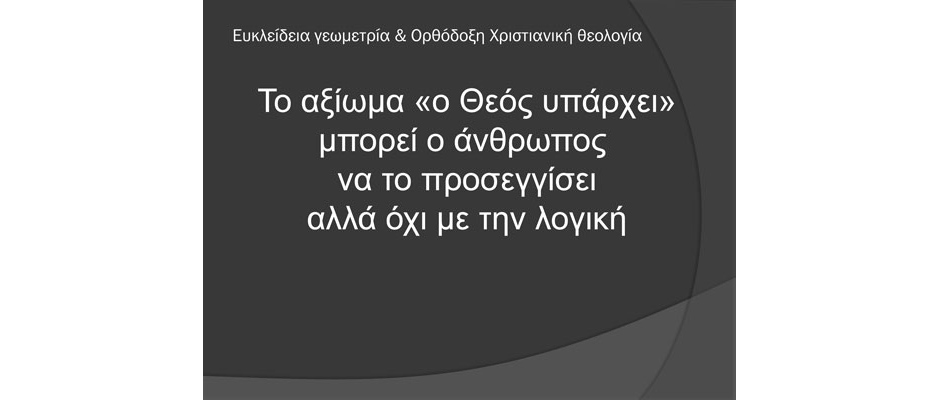 Ευκλείδεια γεωμετρία & Ορθόδοξη Χριστιανική θεολογία

Το αξίωμα «ο Θεός υπάρχει» μπορεί ο άνθρωπος να το προσεγγίσει αλλά όχι με την λογική